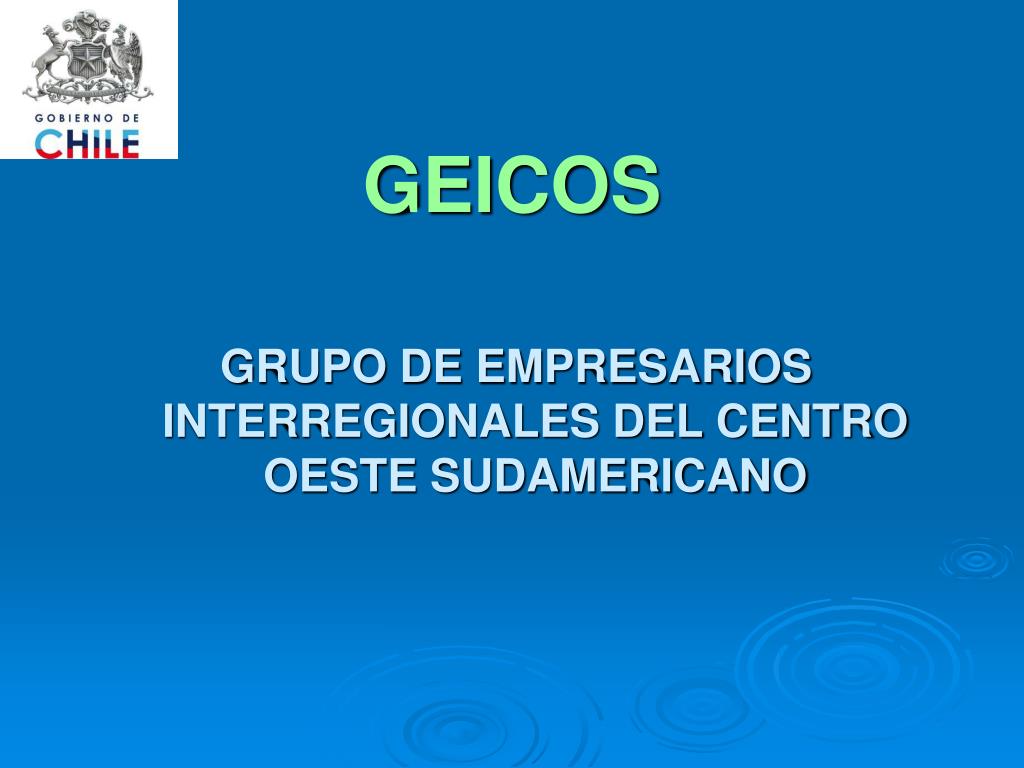 GOBIERNO DE
CHILE

GEICOS

GRUPO DE EMPRESARIOS INTERREGIONALES DEL CENTRO OESTE SUDAMERICANO